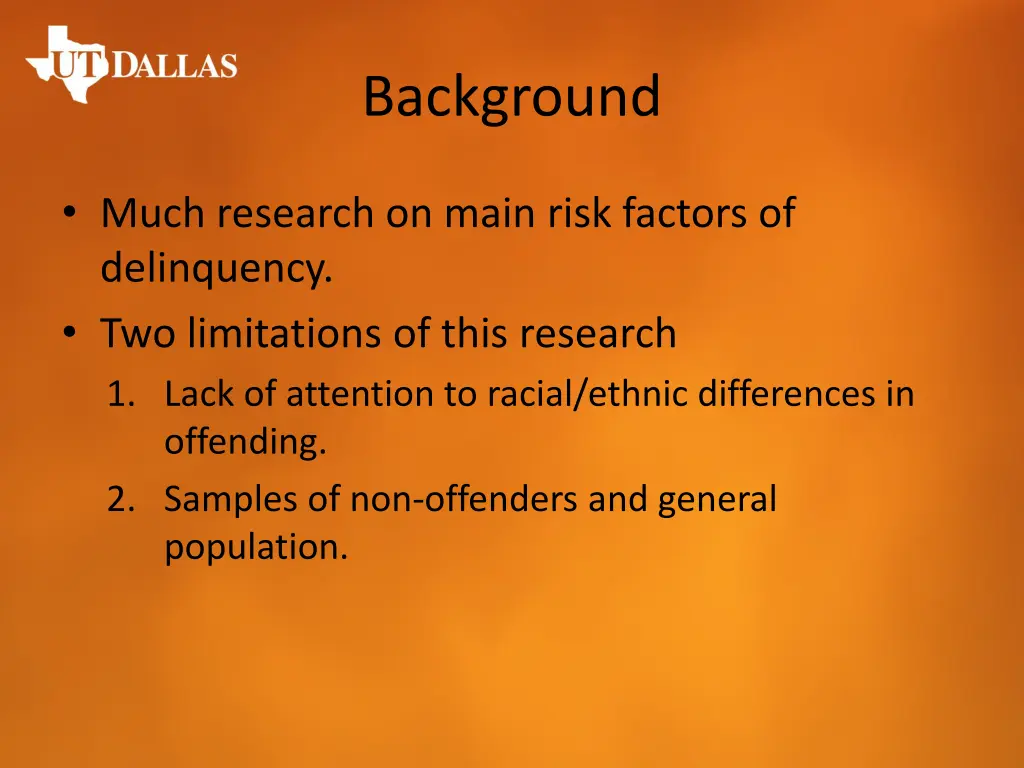 UT DALLAS

Background

• Much research on main risk factors of delinquency.
• Two limitations of this research
1. Lack of attention to racial/ethnic differences in offending.
2. Samples of non-offenders and general population.